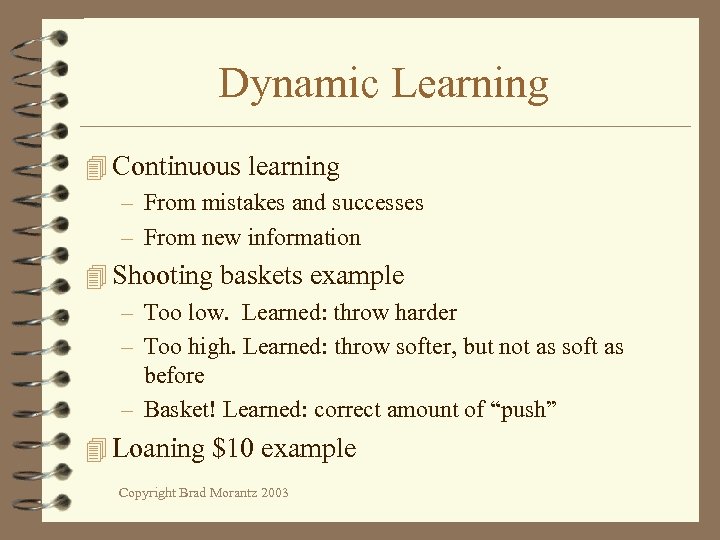 Dynamic Learning

Continuous learning
– From mistakes and successes
– From new information

Shooting baskets example
– Too low. Learned: throw harder
– Too high. Learned: throw softer, but not as soft as before
– Basket! Learned: correct amount of “push”

Loaning \$10 example

Copyright Brad Morantz 2003